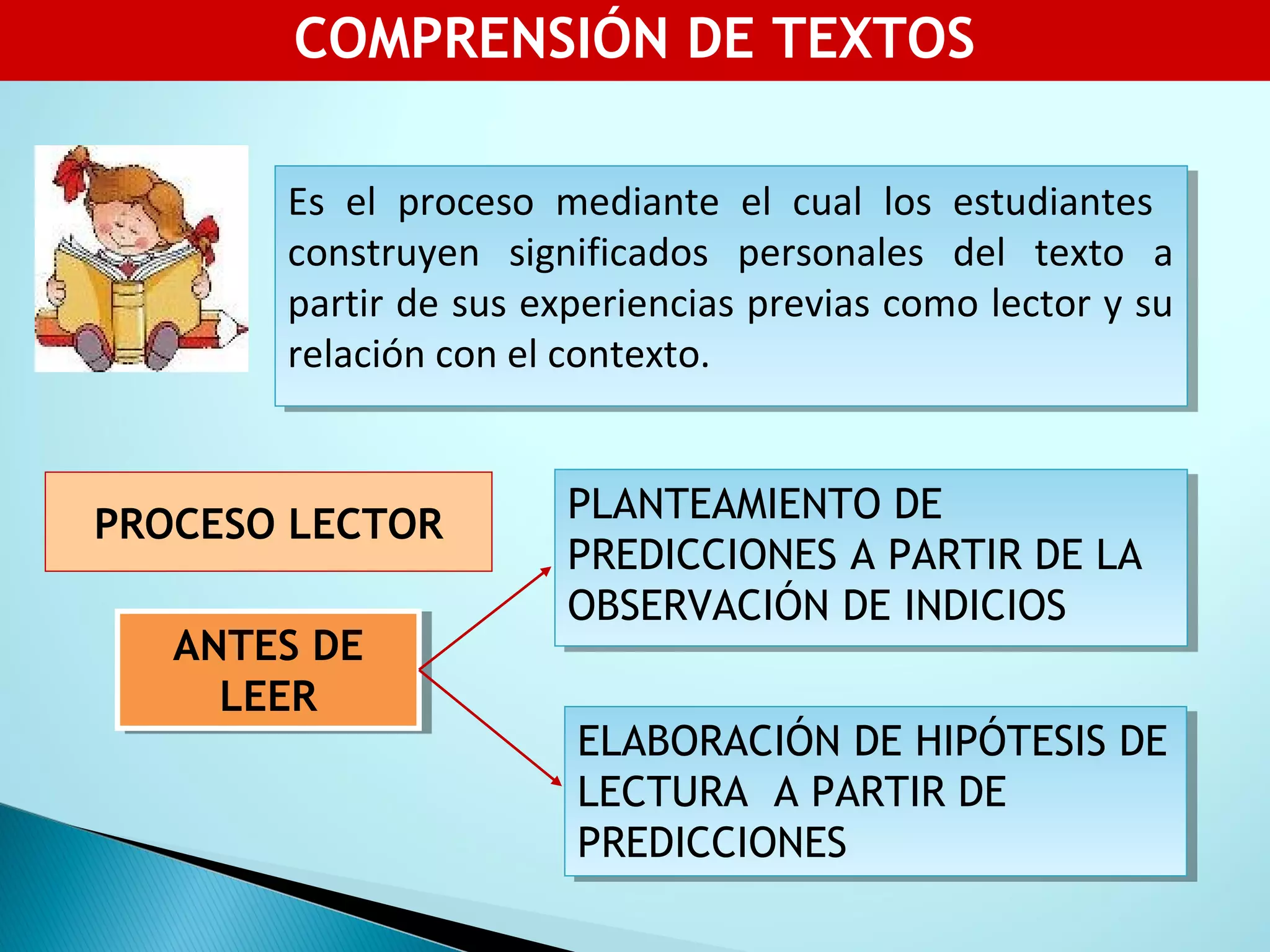 COMPRENSIÓN DE TEXTOS

Es el proceso mediante el cual los estudiantes construyen significados personales del texto a partir de sus experiencias previas como lector y su relación con el contexto.

PROCESO LECTOR

ANTES DE LEER

PLANTEAMIENTO DE PREDICCIONES A PARTIR DE LA OBSERVACIÓN DE INDICIOS

ELABORACIÓN DE HIPÓTESIS DE LECTURA A PARTIR DE PREDICCIONES